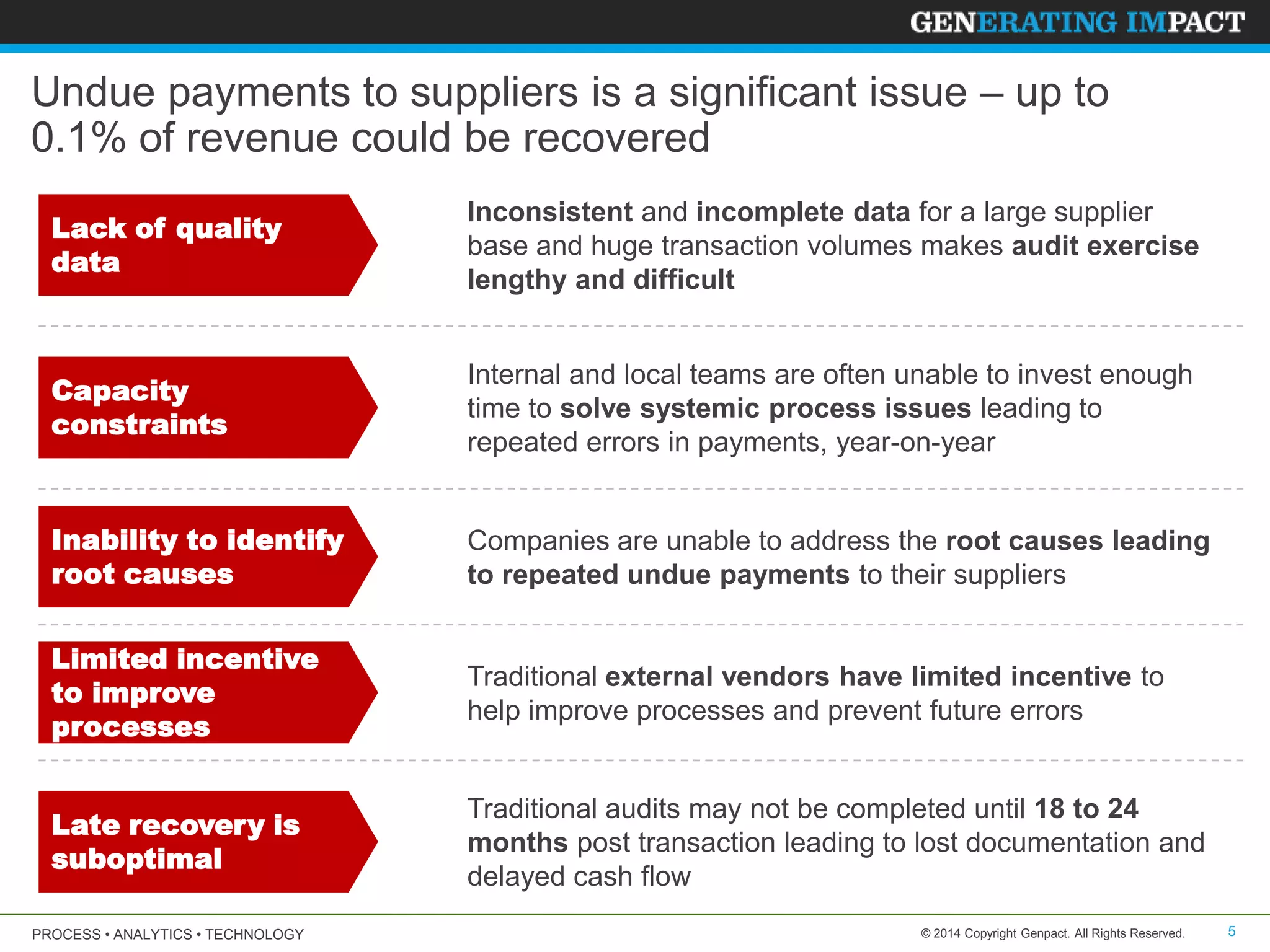 GENERATING IMPACT

Undue payments to suppliers is a significant issue – up to 0.1% of revenue could be recovered

Lack of quality data

Inconsistent and incomplete data for a large supplier base and huge transaction volumes makes audit exercise lengthy and difficult

Capacity constraints

Internal and local teams are often unable to invest enough time to solve systemic process issues leading to repeated errors in payments, year-on-year

Inability to identify root causes

Companies are unable to address the root causes leading to repeated undue payments to their suppliers

Limited incentive to improve processes

Traditional external vendors have limited incentive to help improve processes and prevent future errors

Late recovery is suboptimal

Traditional audits may not be completed until 18 to 24 months post transaction leading to lost documentation and delayed cash flow

PROCESS • ANALYTICS • TECHNOLOGY

© 2014 Copyright Genpact. All Rights Reserved.

5